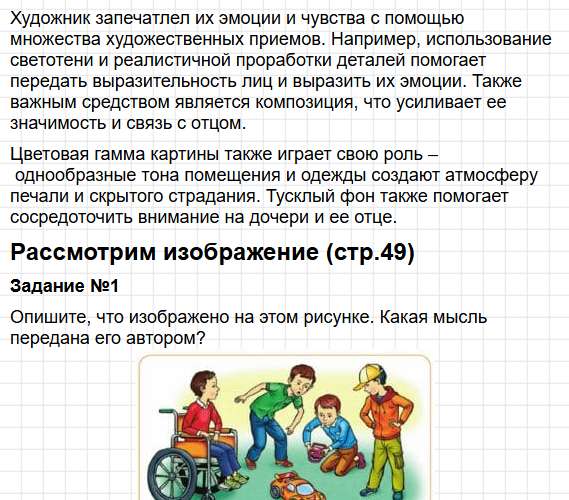 Художник запечатлел их эмоции и чувства с помощью множества художественных приемов. Например, использование светотени и реалистичной проработки деталей помогает передать выразительность лиц и выразить их эмоции. Также важным средством является композиция, что усиливает ее значимость и связь с отцом.

Цветовая гамма картины также играет свою роль – однообразные тона помещения и одежды создают атмосферу печали и скрытого страдания. Тусклый фон также помогает сосредоточить внимание на дочери и ее отце.

Рассмотрим изображение (стр.49)

Задание №1

Опишите, что изображено на этом рисунке. Какая мысль передана его автором?